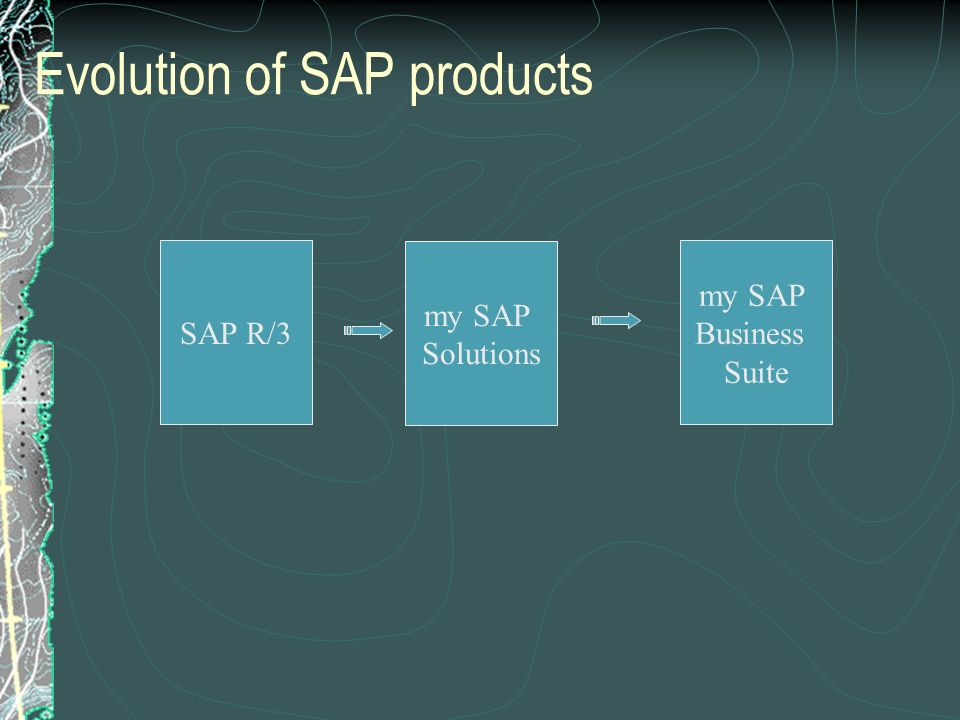 Evolution of SAP products

SAP R/3

my SAP Solutions

my SAP Business Suite